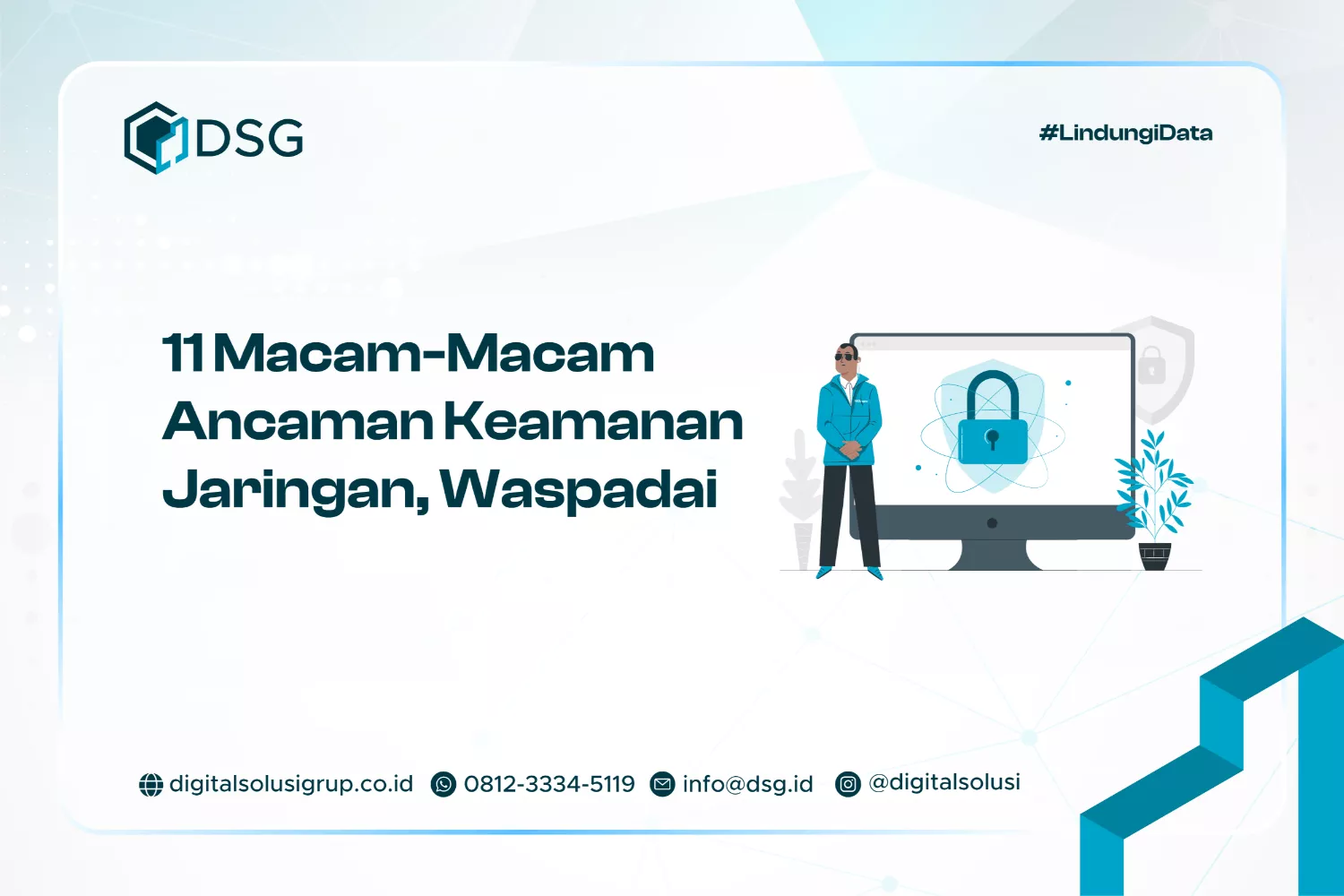 DSG

#LindungiData

11 Macam-Macam Ancaman Keamanan Jaringan, Waspadai

digitalsolusigrup.co.id 0812-3334-5119 info@dsg.id @digitalsolusi